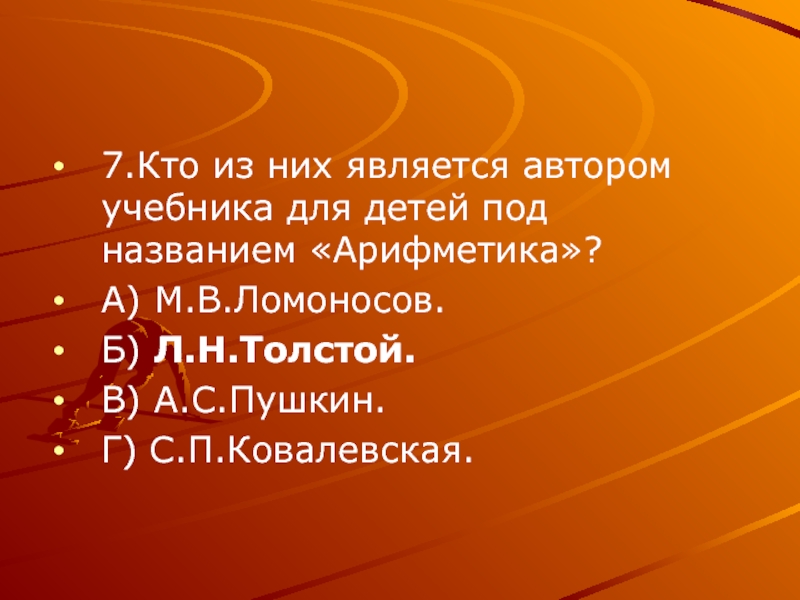 • 7.Кто из них является автором учебника для детей под названием «Арифметика»?
• А) М.В.Ломоносов.
• Б) Л.Н.Толстой.
• В) А.С.Пушкин.
• Г) С.П.Ковалевская.